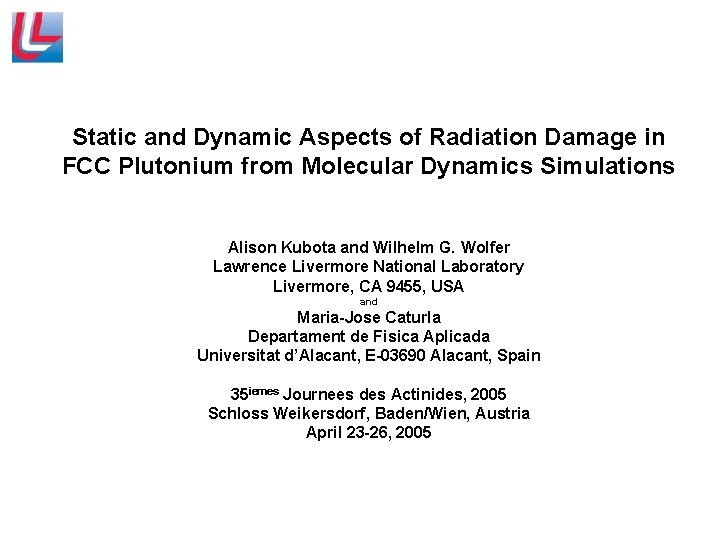 Static and Dynamic Aspects of Radiation Damage in FCC Plutonium from Molecular Dynamics Simulations

Alison Kubota and Wilhelm G. Wolfer
Lawrence Livermore National Laboratory
Livermore, CA 9455, USA
and
Maria-Jose Caturla
Departament de Fisica Aplicada
Universitat d'Alacant, E-03690 Alacant, Spain

35$^{iemes}$ Journees des Actinides, 2005
Schloss Weikersdorf, Baden/Wien, Austria
April 23-26, 2005